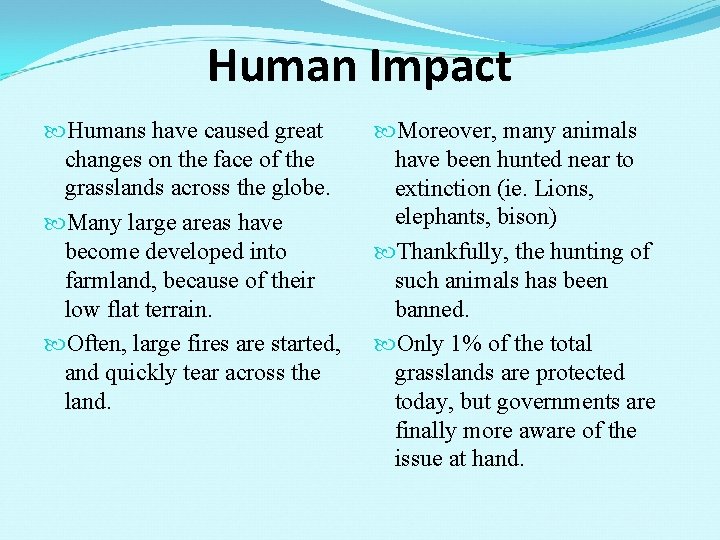 Human Impact

Humans have caused great changes on the face of the grasslands across the globe.

Many large areas have become developed into farmland, because of their low flat terrain.

Often, large fires are started, and quickly tear across the land.

Moreover, many animals have been hunted near to extinction (ie. Lions, elephants, bison)

Thankfully, the hunting of such animals has been banned.

Only 1% of the total grasslands are protected today, but governments are finally more aware of the issue at hand.